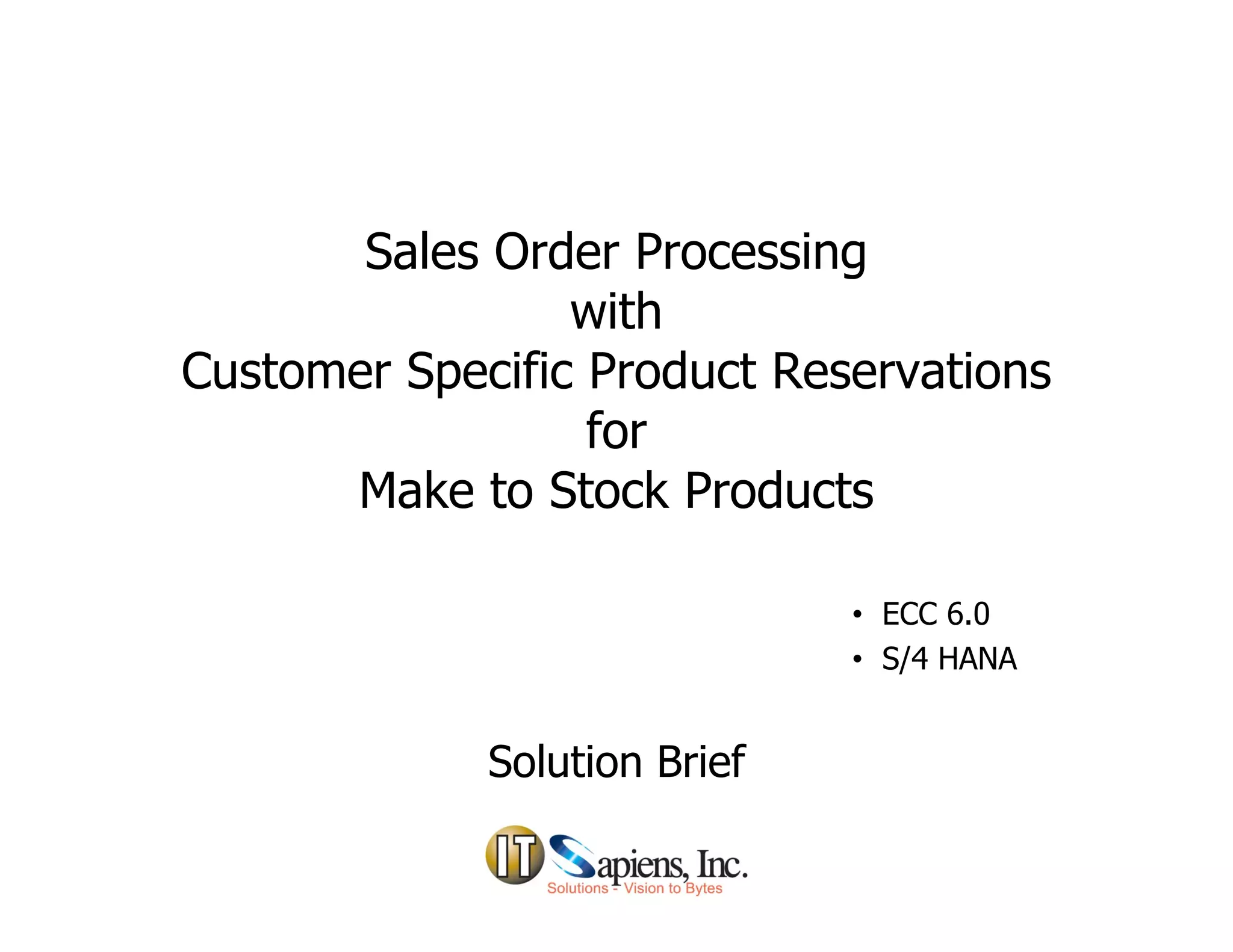 Sales Order Processing
with
Customer Specific Product Reservations
for
Make to Stock Products

• ECC 6.0
• S/4 HANA

Solution Brief

IT Sapiens, Inc.
Solutions - Vision to Bytes